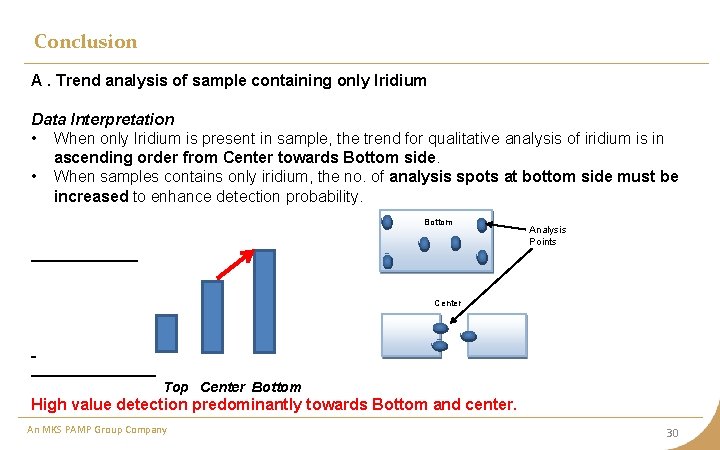 Conclusion

A . Trend analysis of sample containing only Iridium

Data Interpretation

• When only Iridium is present in sample, the trend for qualitative analysis of iridium is in **ascending order from Center towards Bottom side**.

• When samples contains only iridium, the no. of **analysis spots at bottom side must be increased** to enhance detection probability.

Bottom

Analysis Points

Center

-

Top Center Bottom

High value detection predominantly towards Bottom and center.

An MKS PAMP Group Company

30